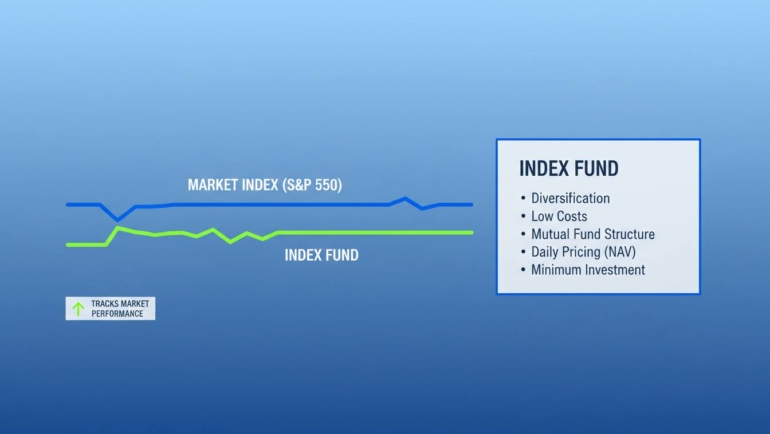 MARKET INDEX (S&P 550)

INDEX FUND

TRACKS MARKET PERFORMANCE

INDEX FUND

• Diversification
• Low Costs
• Mutual Fund Structure
• Daily Pricing (NAV)
• Minimum Investment